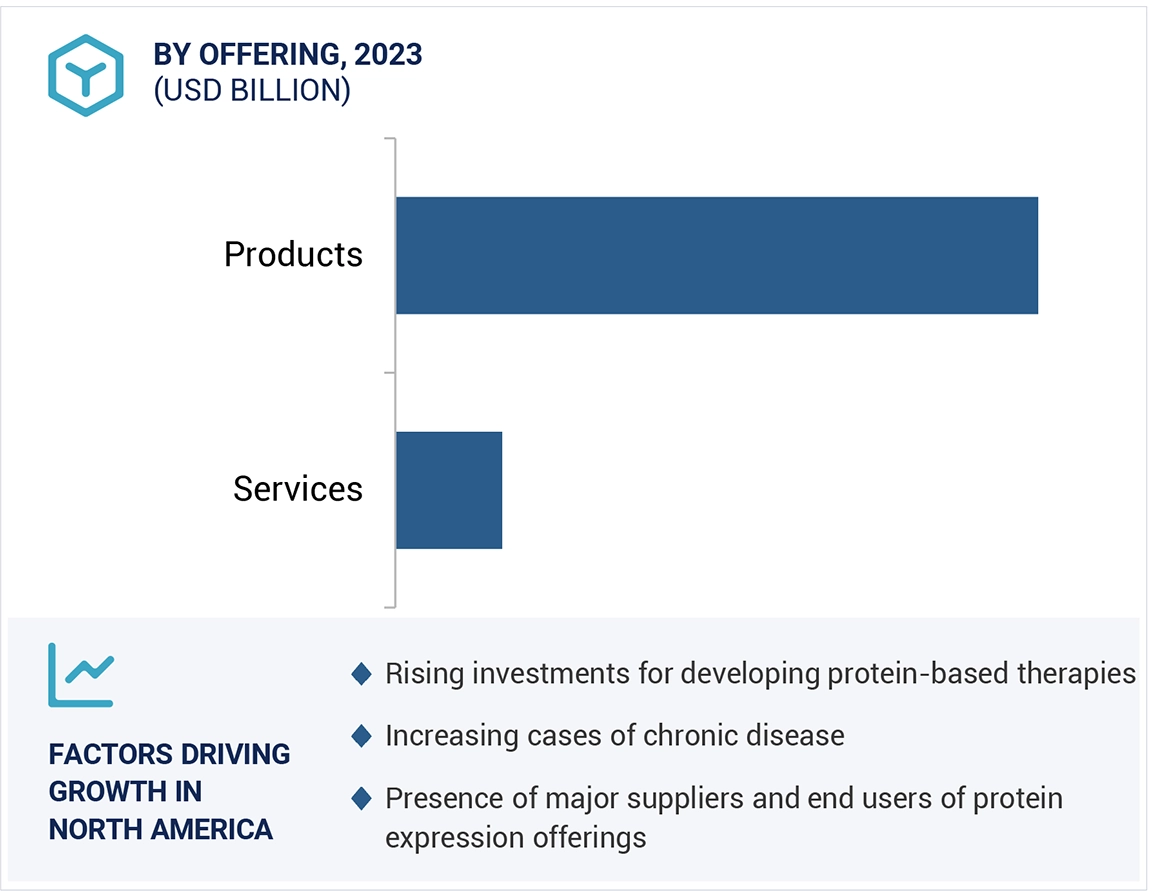 BY OFFERING, 2023
(USD BILLION)

Products

Services

FACTORS DRIVING GROWTH IN NORTH AMERICA

Rising investments for developing protein-based therapies

Increasing cases of chronic disease

Presence of major suppliers and end users of protein expression offerings